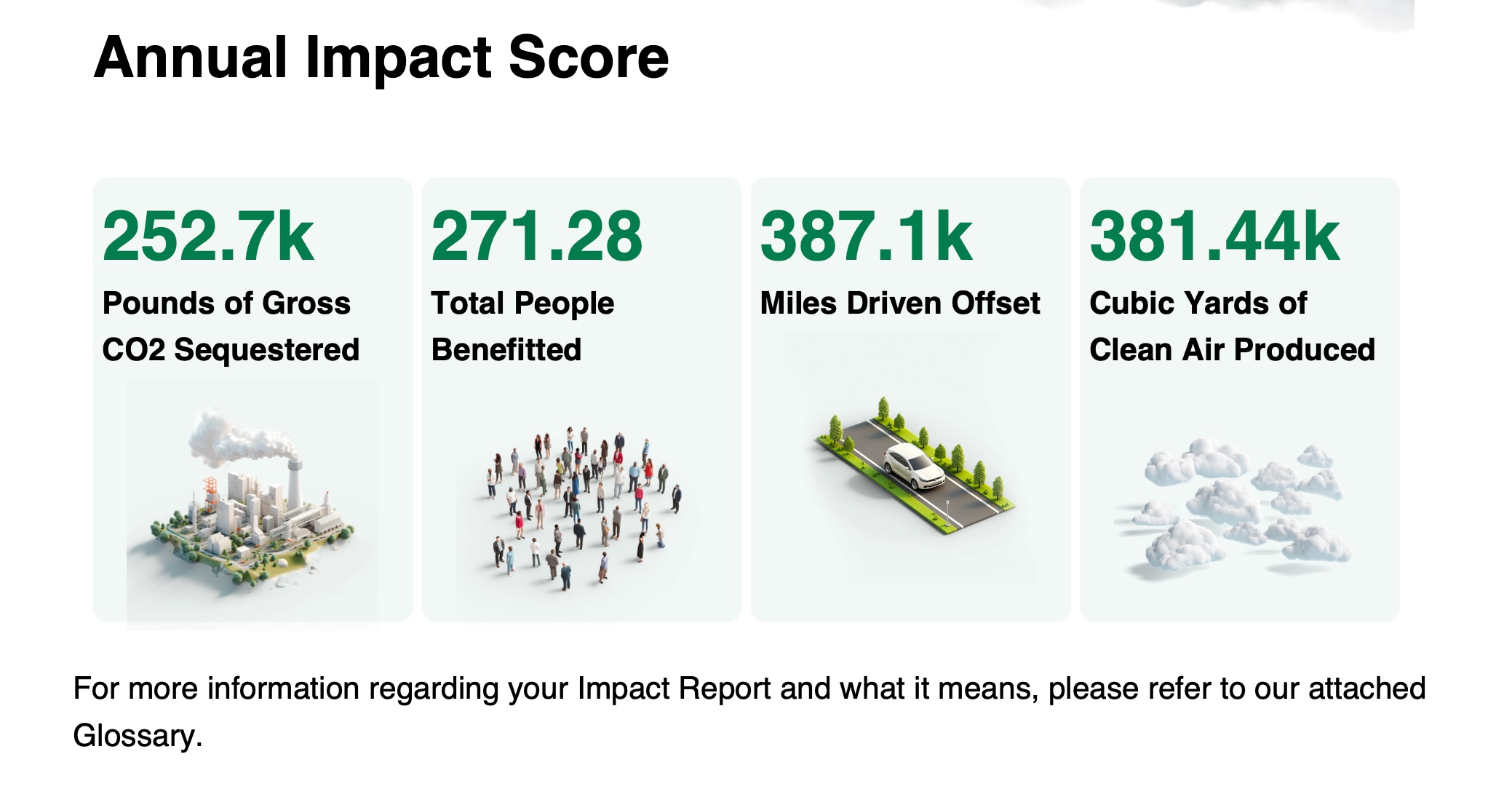 Annual Impact Score

252.7k
Pounds of Gross CO2 Sequestered

271.28
Total People Benefitted

387.1k
Miles Driven Offset

381.44k
Cubic Yards of Clean Air Produced

For more information regarding your Impact Report and what it means, please refer to our attached Glossary.